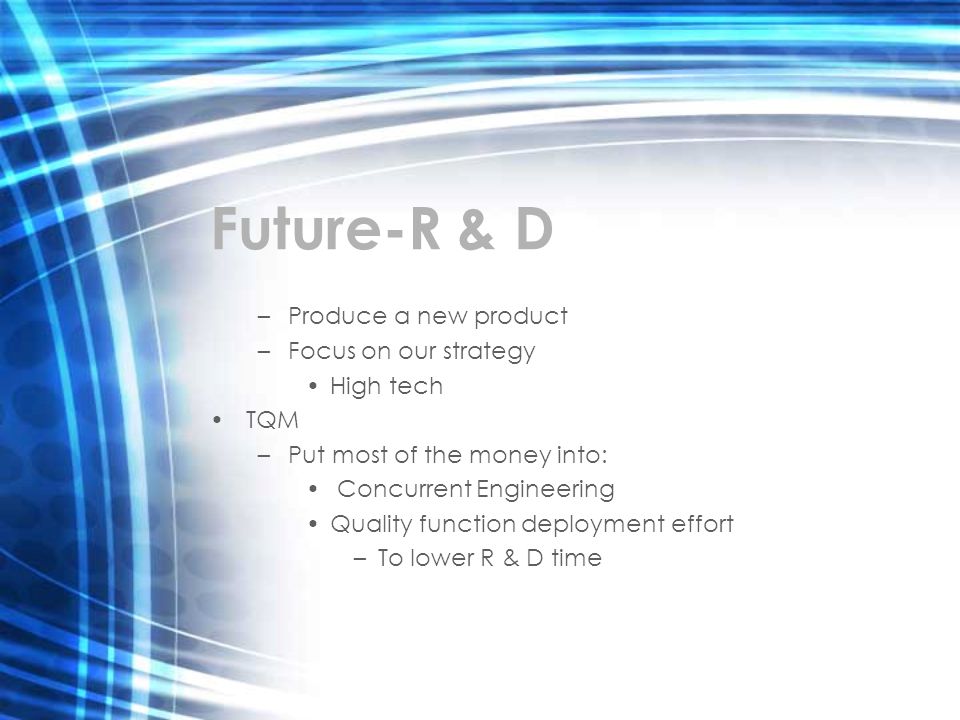 Future-R & D

– Produce a new product
– Focus on our strategy
• High tech
• TQM
– Put most of the money into:
• Concurrent Engineering
• Quality function deployment effort
– To lower R & D time